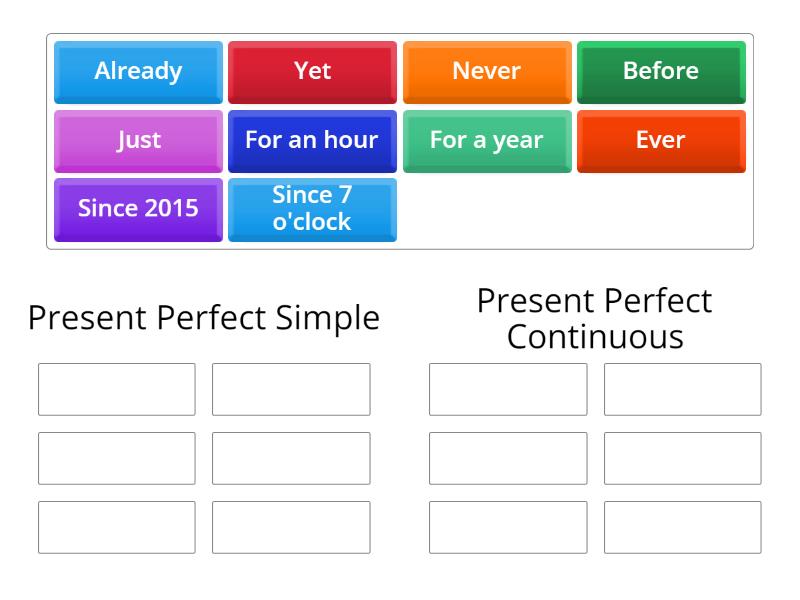 Already
Yet
Never
Before
Just
For an hour
For a year
Ever
Since 2015
Since 7 o'clock

Present Perfect Simple

Present Perfect Continuous